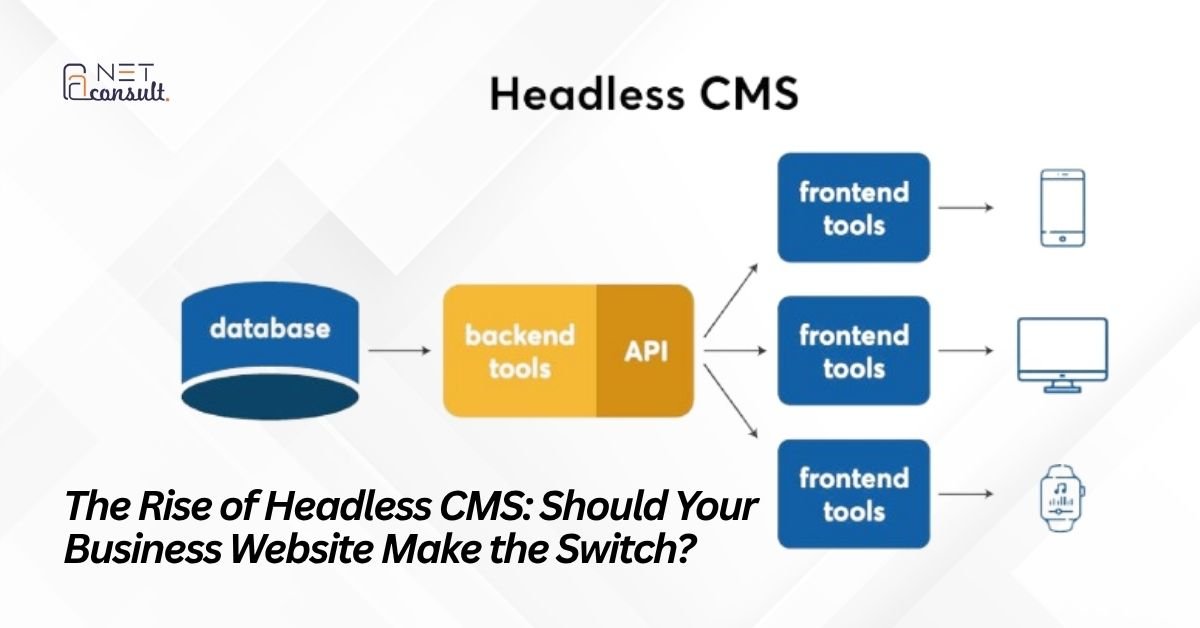 NET consult.

Headless CMS

database

backend tools

API

frontend tools

frontend tools

frontend tools

The Rise of Headless CMS: Should Your Business Website Make the Switch?